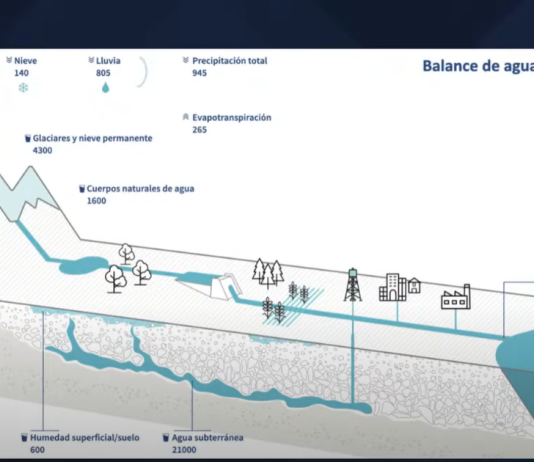 Nieve
140

Lluvia
805

Precipitación total
945

Balance de agua

Evapotranspiración
265

Glaciares y nieve permanente
4300

Cuerpos naturales de agua
1600

Humedad superficial/suelo
600

Agua subterránea
21000